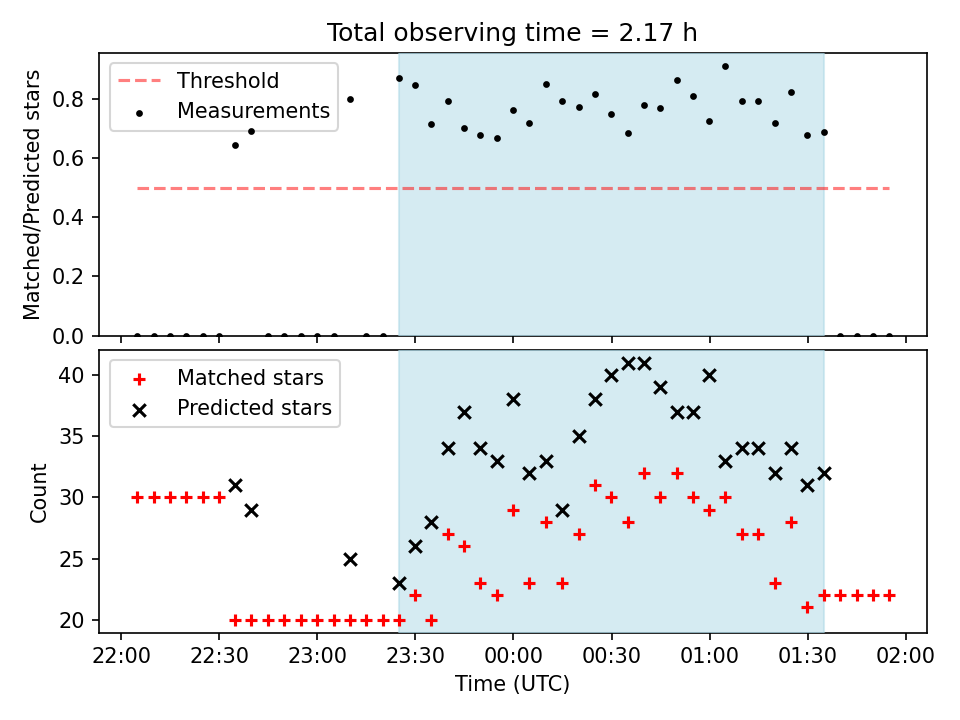 Total observing time = 2.17 h

Threshold
Measurements

Matched/Predicted stars

0.8
0.6
0.4
0.2
0.0

Matched stars
Predicted stars

Count

40
35
30
25
20

22:00 22:30 23:00 23:30 00:00 00:30 01:00 01:30 02:00

Time (UTC)